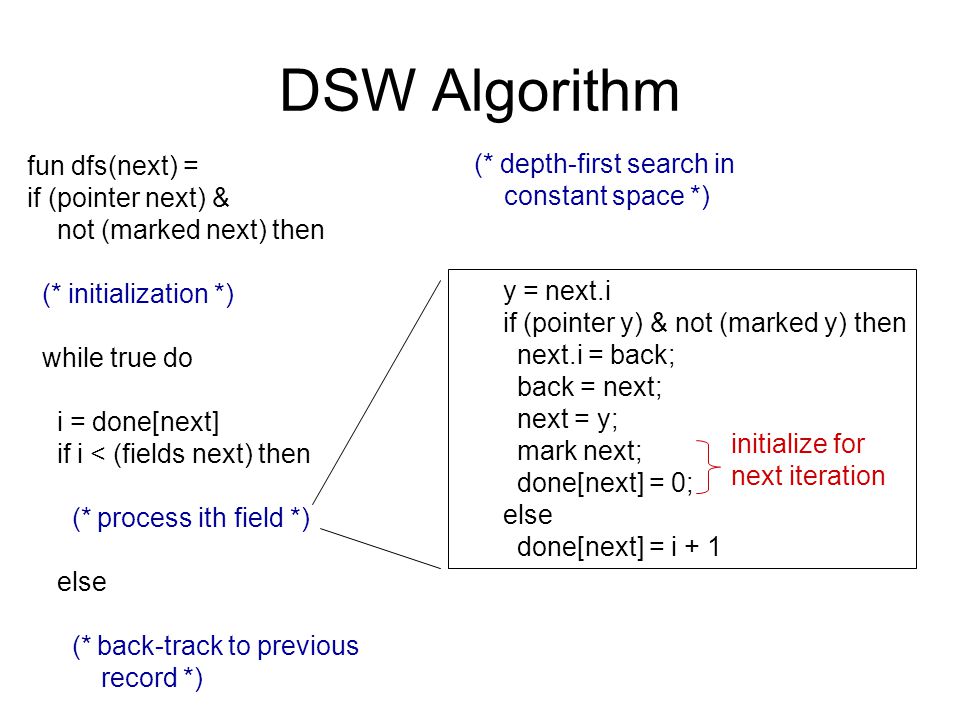 DSW Algorithm

fun dfs(next) =
if (pointer next) &
not (marked next) then

(* initialization *)

while true do

i = done[next]
if i < (fields next) then

(* process ith field *)

else

(* back-track to previous record *)

(* depth-first search in constant space *)

y = next.i
if (pointer y) & not (marked y) then
next.i = back;
back = next;
next = y;
mark next;
done[next] = 0;
else
done[next] = i + 1

initialize for next iteration